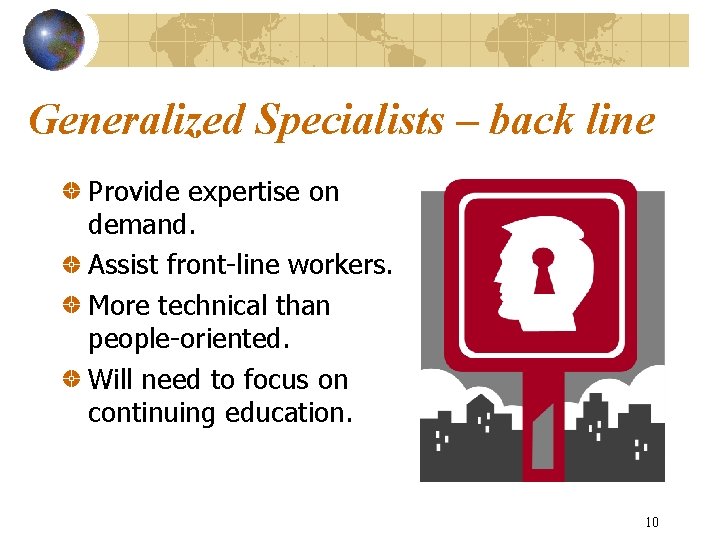 Generalized Specialists – back line

Provide expertise on demand.

Assist front-line workers.

More technical than people-oriented.

Will need to focus on continuing education.

10